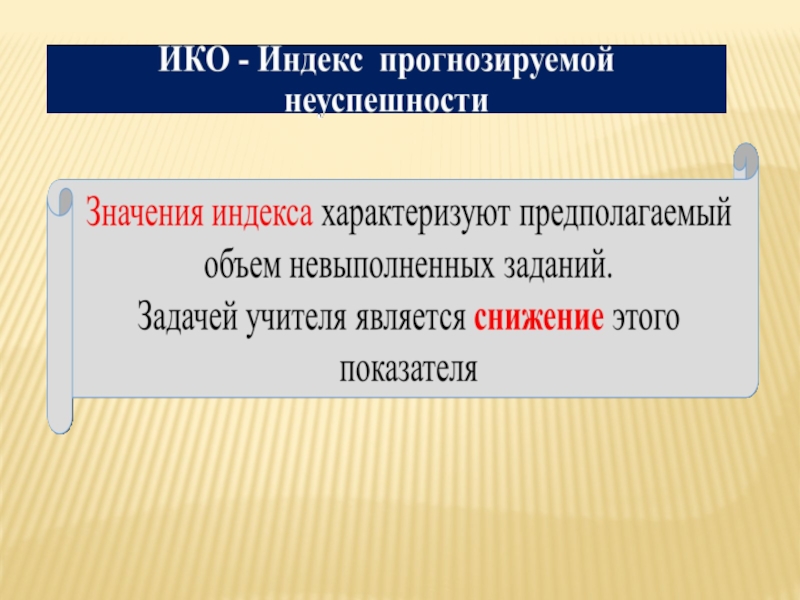 ИКО - Индекс прогнозируемой неуспешности

Значения индекса характеризуют предполагаемый объем невыполненных заданий.
Задачей учителя является снижение этого показателя